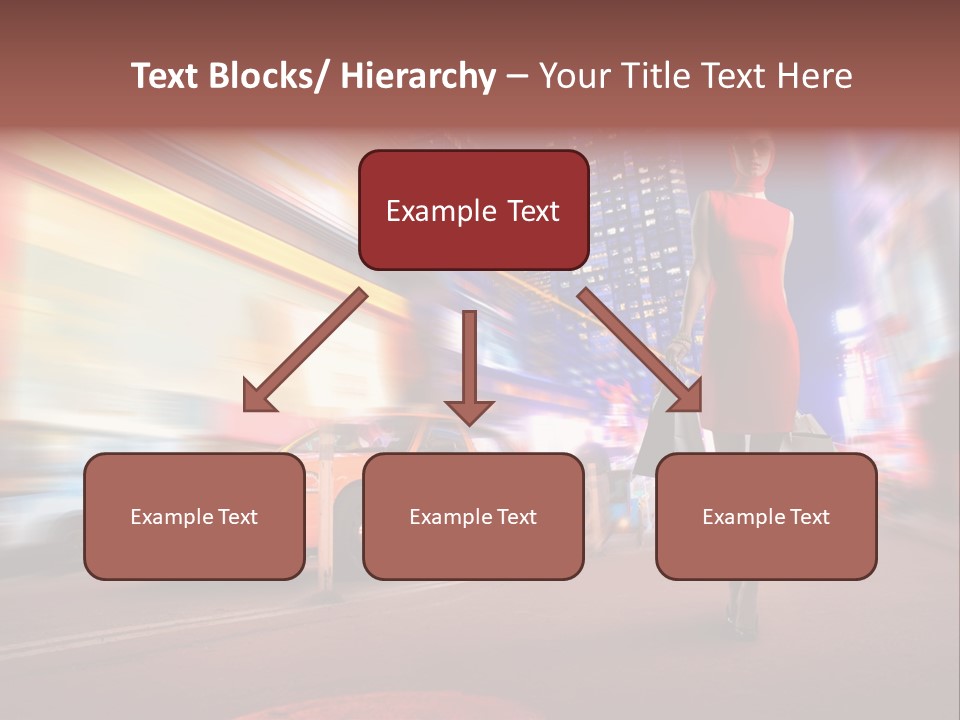 Text Blocks/ Hierarchy – Your Title Text Here

Example Text

Example Text

Example Text

Example Text